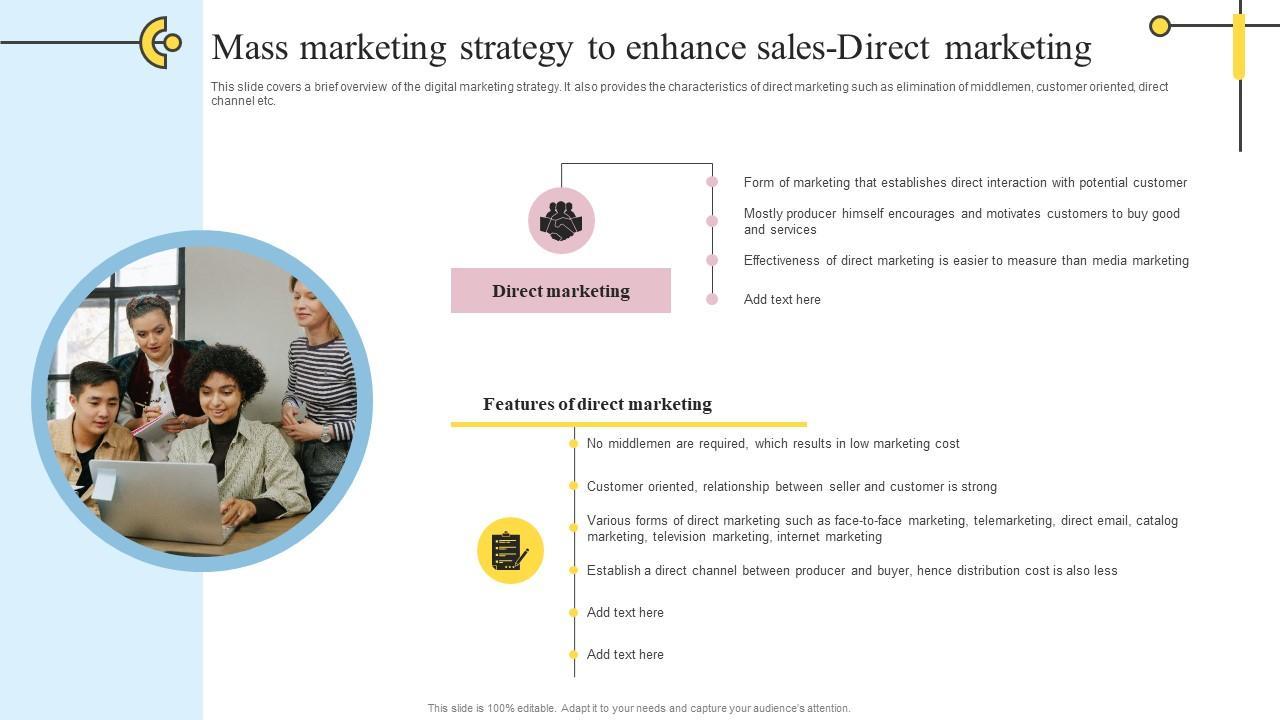 Mass marketing strategy to enhance sales-Direct marketing

This slide covers a brief overview of the digital marketing strategy. It also provides the characteristics of direct marketing such as elimination of middlemen, customer oriented, direct channel etc.

Direct marketing

Form of marketing that establishes direct interaction with potential customer

Mostly producer himself encourages and motivates customers to buy good and services

Effectiveness of direct marketing is easier to measure than media marketing

Add text here

Features of direct marketing

No middlemen are required, which results in low marketing cost

Customer oriented, relationship between seller and customer is strong

Various forms of direct marketing such as face-to-face marketing, telemarketing, direct email, catalog marketing, television marketing, internet marketing

Establish a direct channel between producer and buyer, hence distribution cost is also less

Add text here

Add text here

This slide is 100% editable. Adapt it to your needs and capture your audience's attention.